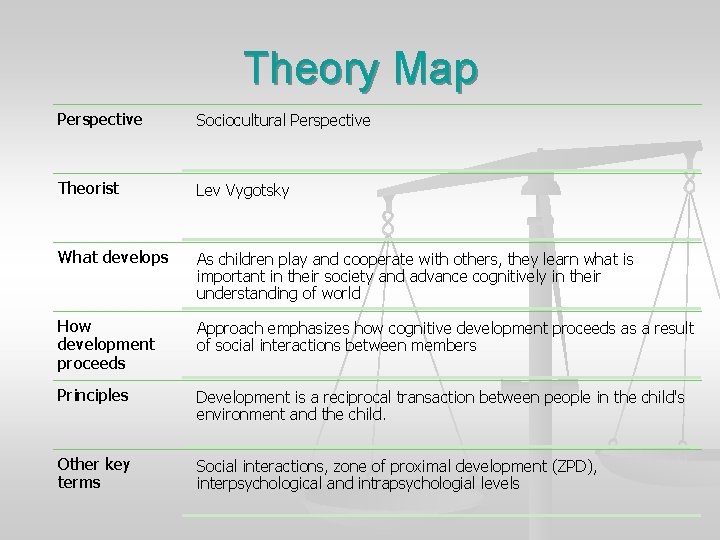 Theory Map

| | |
|---|---|
| Perspective | Sociocultural Perspective |
| Theorist | Lev Vygotsky |
| What develops | As children play and cooperate with others, they learn what is important in their society and advance cognitively in their understanding of world |
| How development proceeds | Approach emphasizes how cognitive development proceeds as a result of social interactions between members |
| Principles | Development is a reciprocal transaction between people in the child's environment and the child. |
| Other key terms | Social interactions, zone of proximal development (ZPD), interpsychological and intrapsychologial levels |